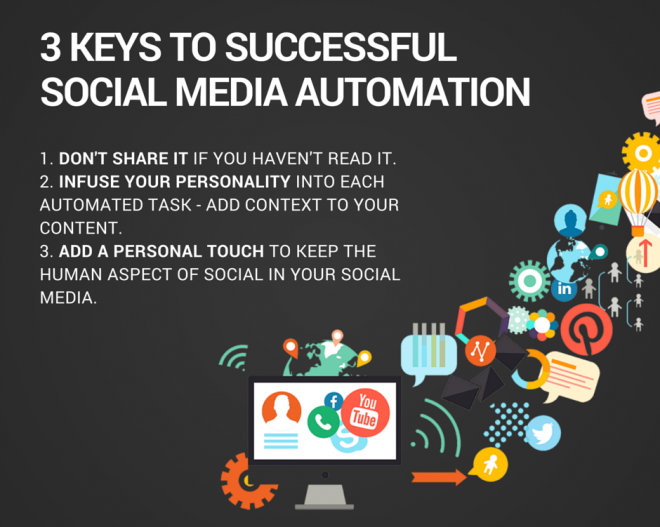 3 KEYS TO SUCCESSFUL SOCIAL MEDIA AUTOMATION

1. DON'T SHARE IT IF YOU HAVEN'T READ IT.
2. INFUSE YOUR PERSONALITY INTO EACH AUTOMATED TASK - ADD CONTEXT TO YOUR CONTENT.
3. ADD A PERSONAL TOUCH TO KEEP THE HUMAN ASPECT OF SOCIAL IN YOUR SOCIAL MEDIA.

in

f

You Tube